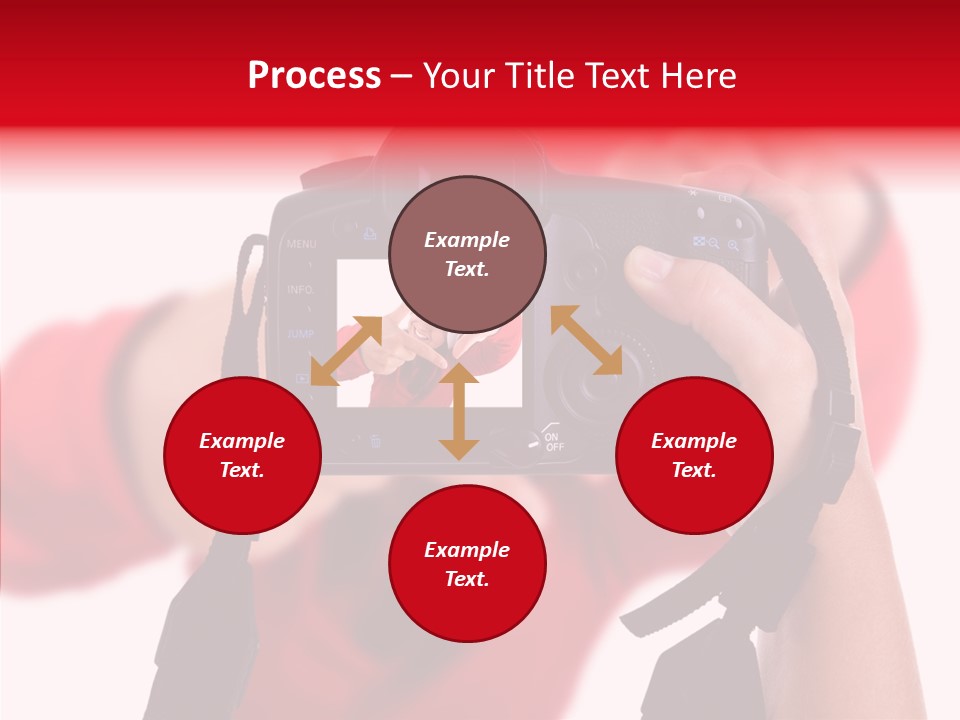 Process – Your Title Text Here

Example Text.

Example Text.

Example Text.

Example Text.

MENU

INFO.

JUMP

ON OFF